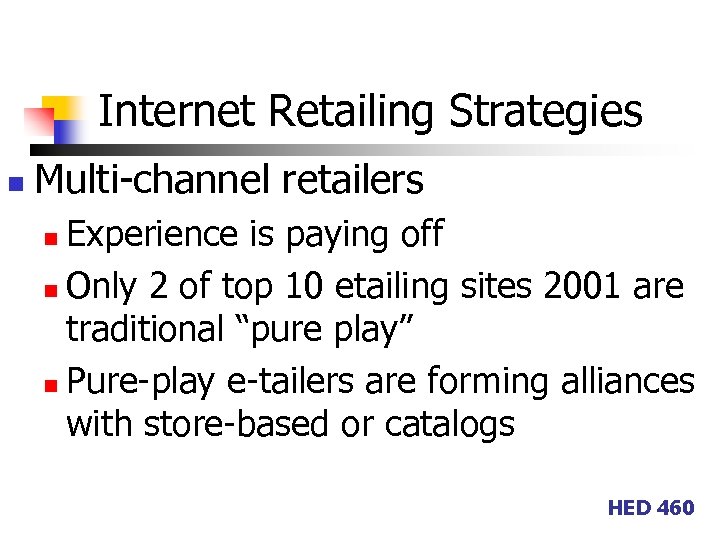 Internet Retailing Strategies

Multi-channel retailers

Experience is paying off

Only 2 of top 10 etailing sites 2001 are traditional “pure play”

Pure-play e-tailers are forming alliances with store-based or catalogs

HED 460